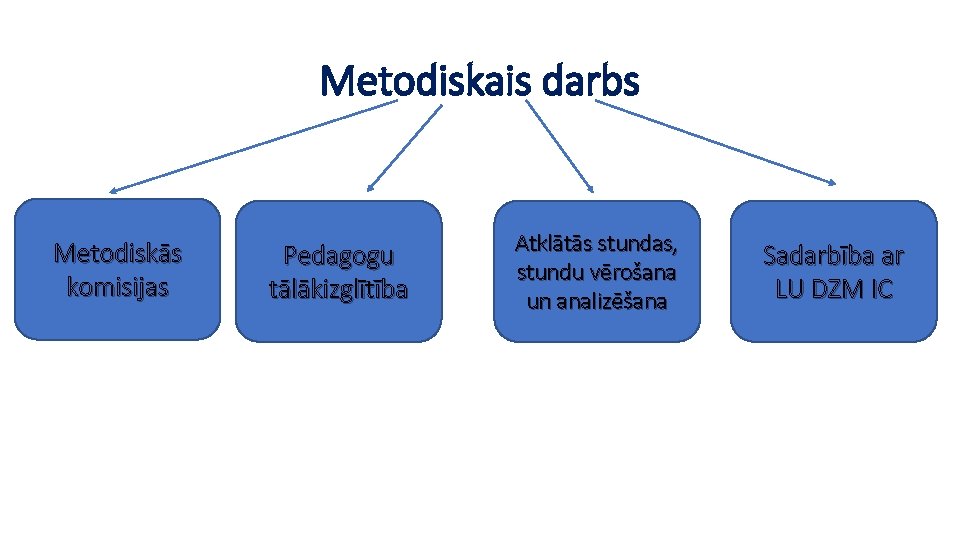 Metodiskais darbs

Metodiskās komisijas

Pedagogu tālākizglītība

Atklātās stundas, stundu vērošana un analizēšana

Sadarbība ar LU DZM IC